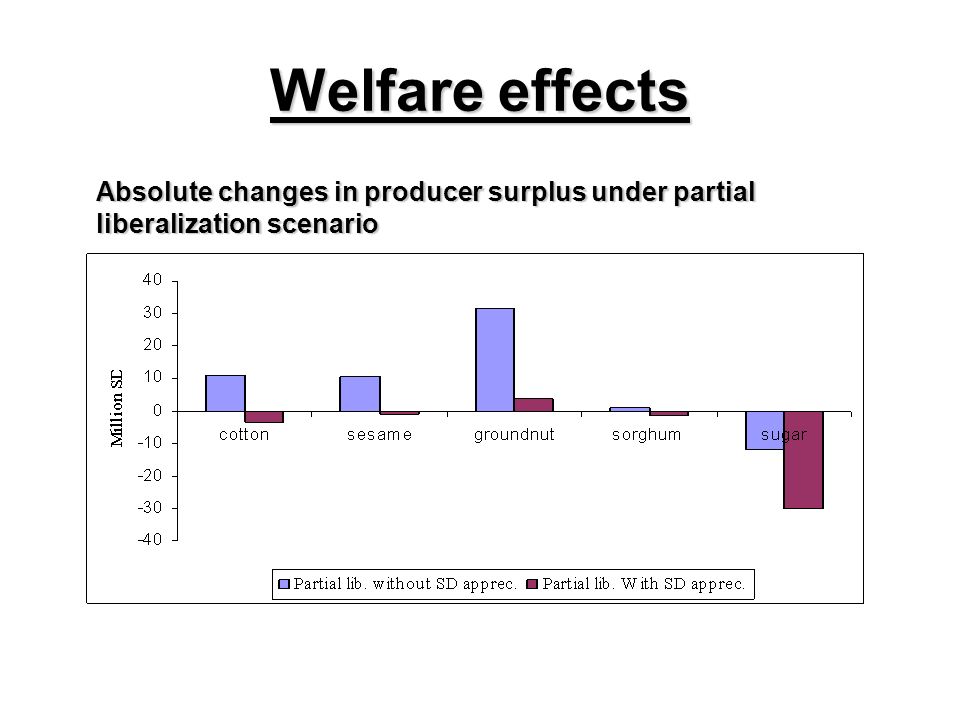 Welfare effects

Absolute changes in producer surplus under partial liberalization scenario

40
30
20
10
0
-10
-20
-30
-40

Million SL

cotton
sesame
groundnut
sorghum
sugar

Partial lib. without SD apprec.
Partial lib. With SD apprec.